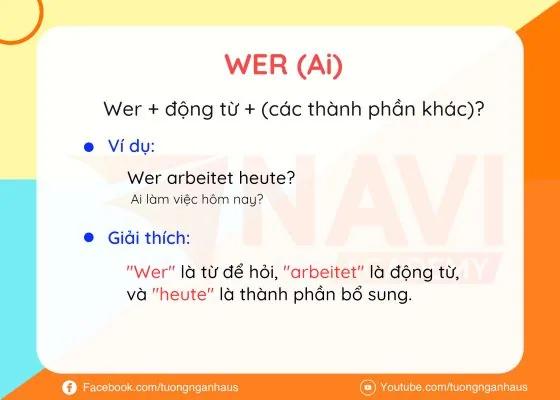 WER (Ai)

Wer + động từ + (các thành phần khác)?

Ví dụ:

Wer arbeitet heute?
Ai làm việc hôm nay?

Giải thích:

"Wer" là từ để hỏi, "arbeitet" là động từ, và "heute" là thành phần bổ sung.

NAVI ACADEMY

Facebook.com/tuongnganhaus

Youtube.com/tuongnganhaus